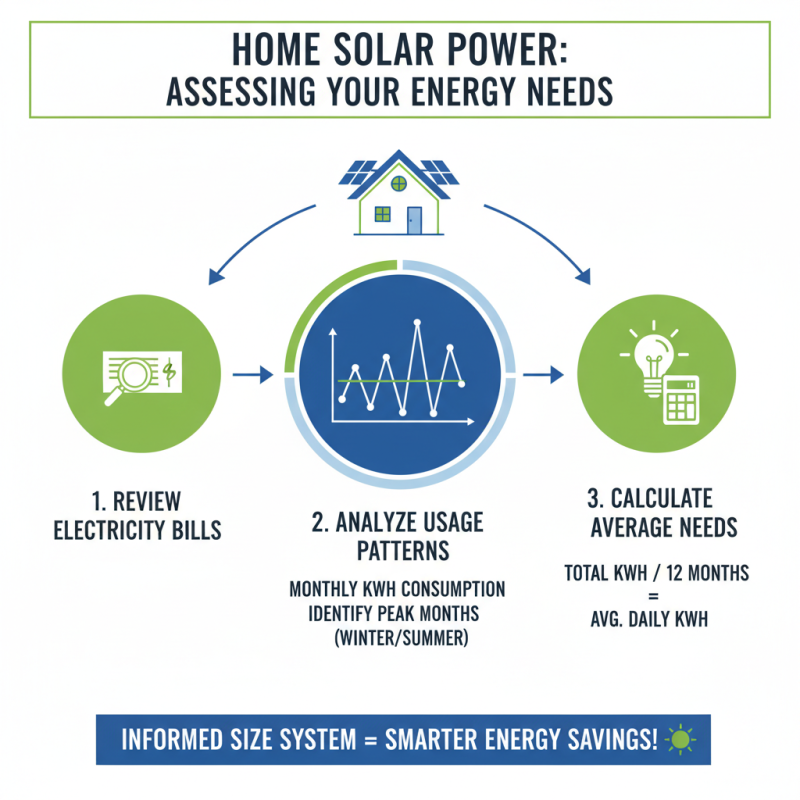 HOME SOLAR POWER:
ASSESSING YOUR ENERGY NEEDS

1. REVIEW ELECTRICITY BILLS

2. ANALYZE USAGE PATTERNS

MONTHLY KWH CONSUMPTION
IDENTIFY PEAK MONTHS (WINTER/SUMMER)

3. CALCULATE AVERAGE NEEDS

TOTAL KWH / 12 MONTHS
=
AVG. DAILY KWH

INFORMED SIZE SYSTEM = SMARTER ENERGY SAVINGS!